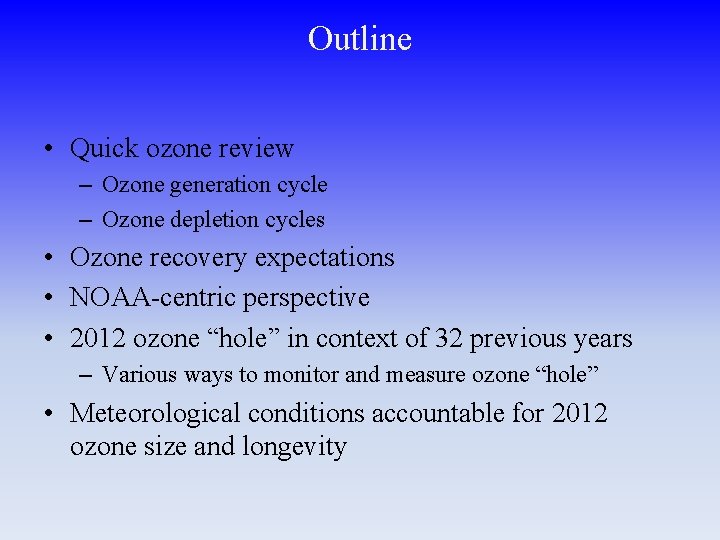 Outline

• Quick ozone review
– Ozone generation cycle
– Ozone depletion cycles
• Ozone recovery expectations
• NOAA-centric perspective
• 2012 ozone “hole” in context of 32 previous years
– Various ways to monitor and measure ozone “hole”
• Meteorological conditions accountable for 2012 ozone size and longevity